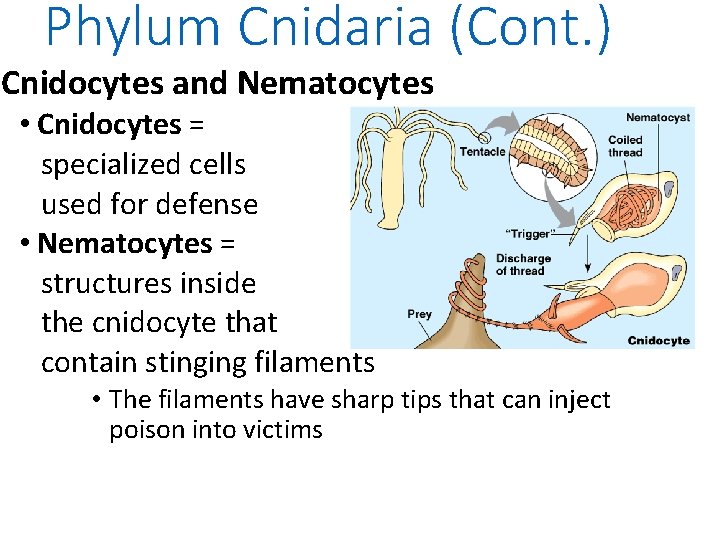 Phylum Cnidaria (Cont.)

Cnidocytes and Nematocytes

• Cnidocytes = specialized cells used for defense

• Nematocytes = structures inside the cnidocyte that contain stinging filaments

• The filaments have sharp tips that can inject poison into victims

Tentacle

Nematocyst

Coiled thread

"Trigger"

Discharge of thread

Prey

Cnidocyte